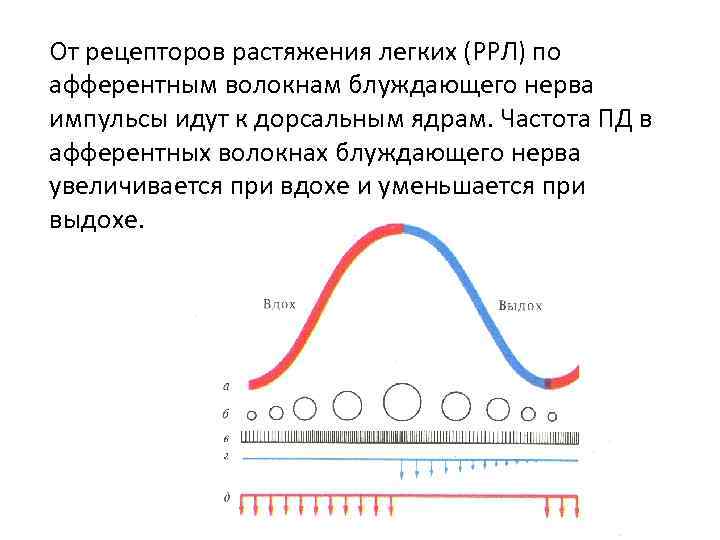 От рецепторов растяжения легких (РРЛ) по афферентным волокнам блуждающего нерва импульсы идут к дорсальным ядрам. Частота ПД в афферентных волокнах блуждающего нерва увеличивается при вдохе и уменьшается при выдохе.

Вдох

Выдох

а

б

в

г

д